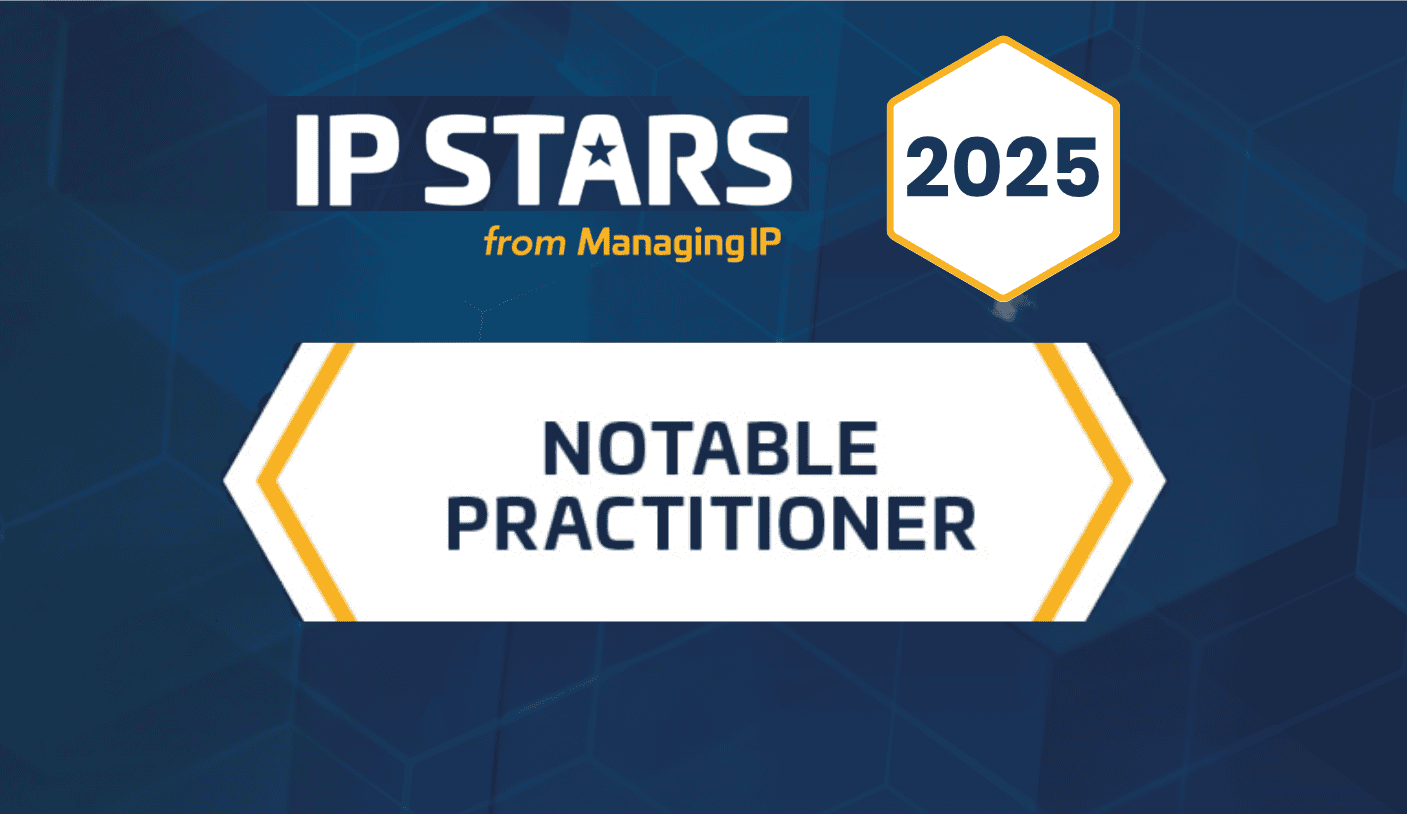 IP STARS
from Managing IP

2025

NOTABLE
PRACTITIONER